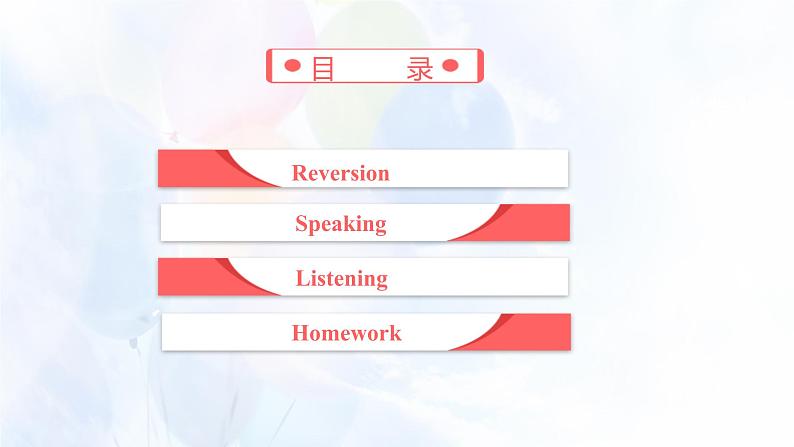 目 录

Reversion

Speaking

Listening

Homework